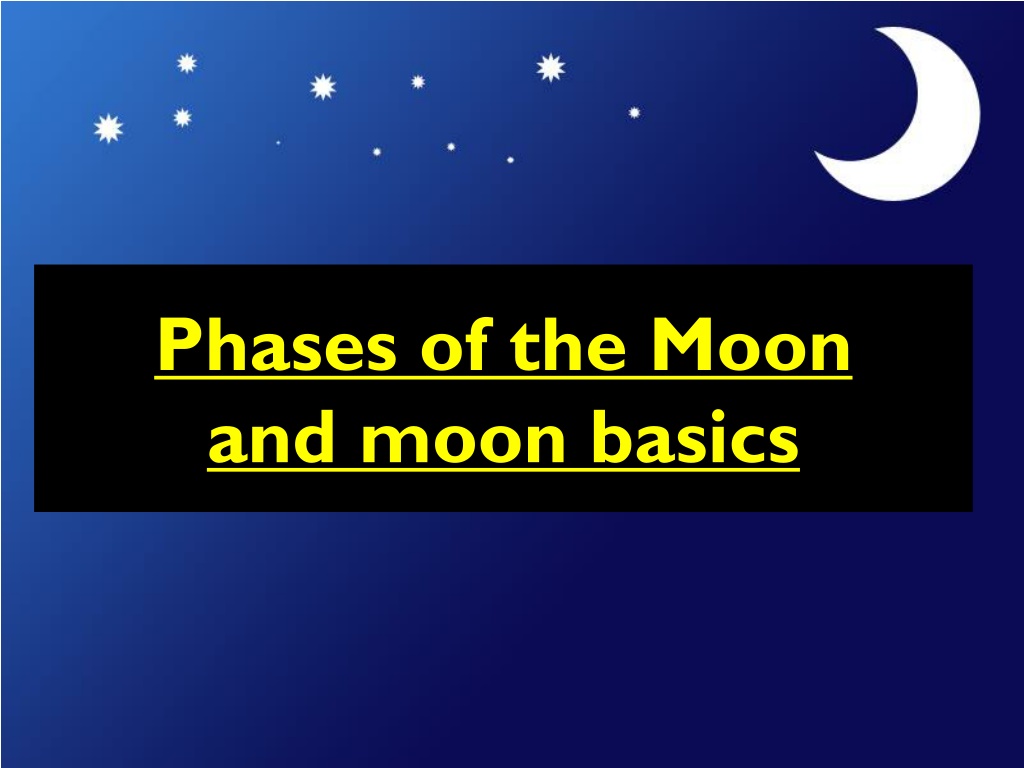 Phases of the Moon and moon basics